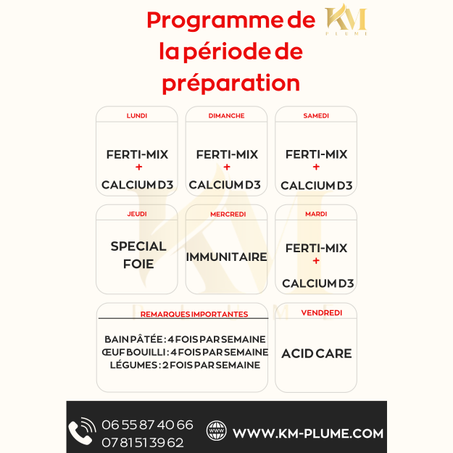 Programme de la période de préparation

KM
PLUME

LUNDI

FERTI-MIX
+
CALCIUM D3

DIMANCHE

FERTI-MIX
+
CALCIUM D3

SAMEDI

FERTI-MIX
+
CALCIUM D3

JEUDI

SPECIAL FOIE

MERCREDI

IMMUNITAIRE

MARDI

FERTI-MIX
+
CALCIUM D3

REMARQUES IMPORTANTES

BAIN PÂTÉE : 4 FOIS PAR SEMAINE
ŒUF BOUILLI : 4 FOIS PAR SEMAINE
LÉGUMES : 2 FOIS PAR SEMAINE

VENDREDI

ACID CARE

06 55 87 40 66
07 81 51 39 62

WWW

WWW.KM-PLUME.COM